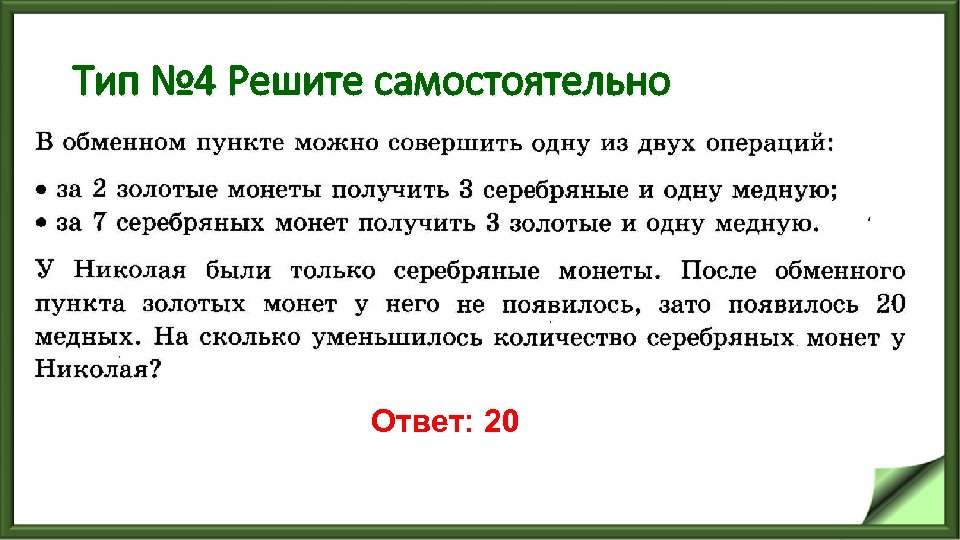 Тип №4 Решите самостоятельно

В обменном пункте можно совершить одну из двух операций:

• за 2 золотые монеты получить 3 серебряные и одну медную;
• за 7 серебряных монет получить 3 золотые и одну медную.

У Николая были только серебряные монеты. После обменного пункта золотых монет у него не появилось, зато появилось 20 медных. На сколько уменьшилось количество серебряных монет у Николая?

Ответ: 20